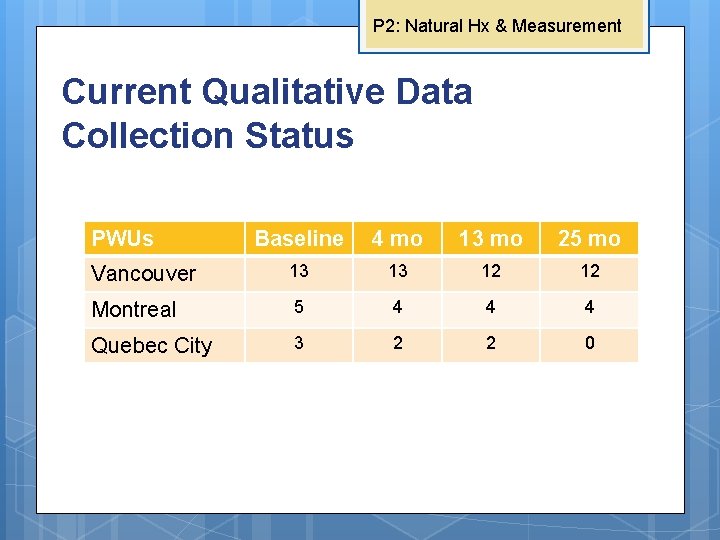 P2: Natural Hx & Measurement

Current Qualitative Data Collection Status

| PWUs | Baseline | 4 mo | 13 mo | 25 mo |
|---|---|---|---|---|
| Vancouver | 13 | 13 | 12 | 12 |
| Montreal | 5 | 4 | 4 | 4 |
| Quebec City | 3 | 2 | 2 | 0 |